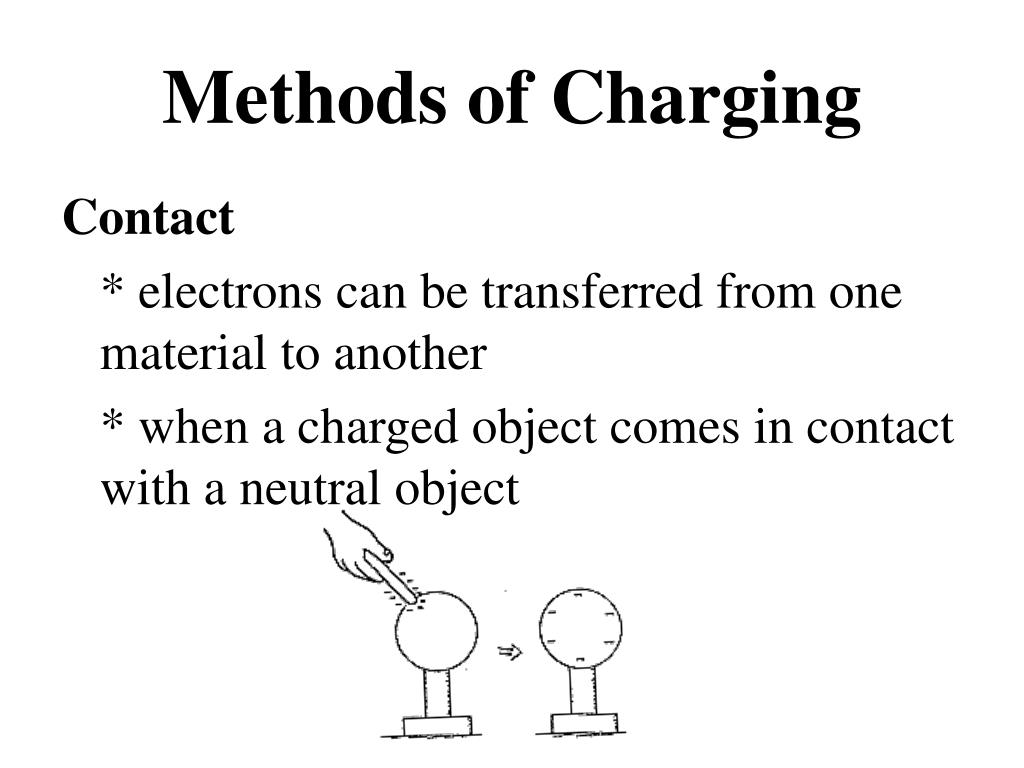 Methods of Charging

Contact

* electrons can be transferred from one material to another

* when a charged object comes in contact with a neutral object